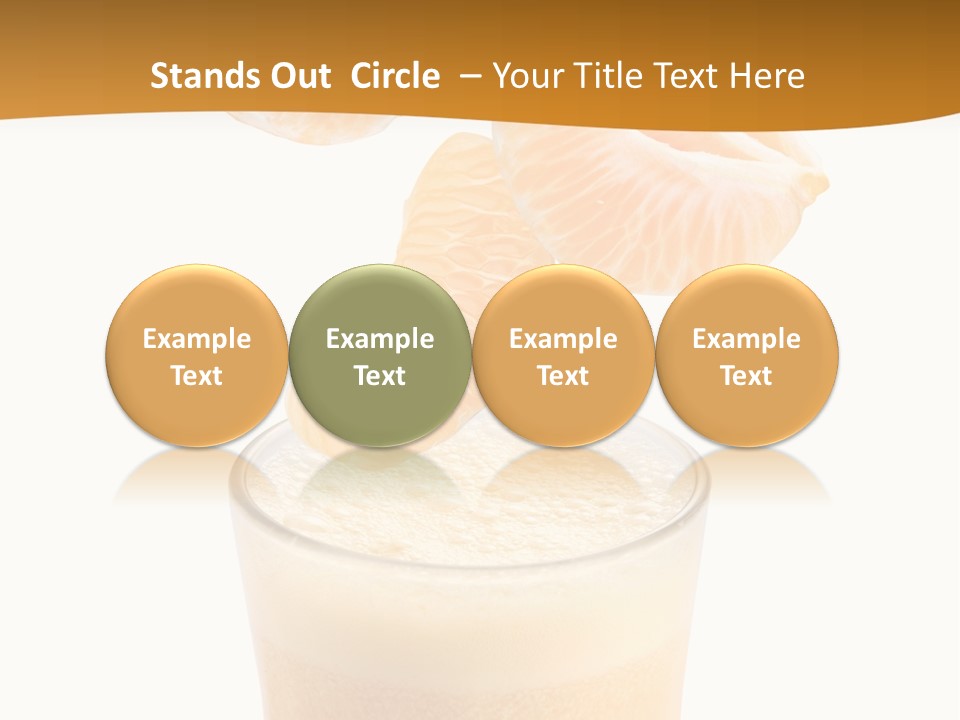 Stands Out Circle – Your Title Text Here

Example Text

Example Text

Example Text

Example Text